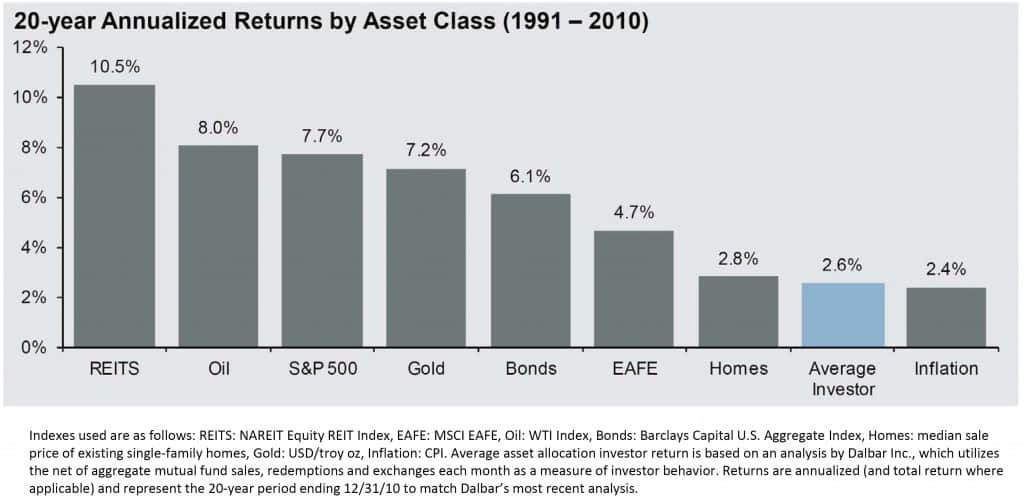 20-year Annualized Returns by Asset Class (1991 – 2010)

12%
10%
8%
6%
4%
2%
0%

10.5%
8.0%
7.7%
7.2%
6.1%
4.7%
2.8%
2.6%
2.4%

REITS
Oil
S&P 500
Gold
Bonds
EAFE
Homes
Average Investor
Inflation

Indexes used are as follows: REITS: NAREIT Equity REIT Index, EAFE: MSCI EAFE, Oil: WTI Index, Bonds: Barclays Capital U.S. Aggregate Index, Homes: median sale price of existing single-family homes, Gold: USD/troy oz, Inflation: CPI. Average asset allocation investor return is based on an analysis by Dalbar Inc., which utilizes the net of aggregate mutual fund sales, redemptions and exchanges each month as a measure of investor behavior. Returns are annualized (and total return where applicable) and represent the 20-year period ending 12/31/10 to match Dalbar's most recent analysis.